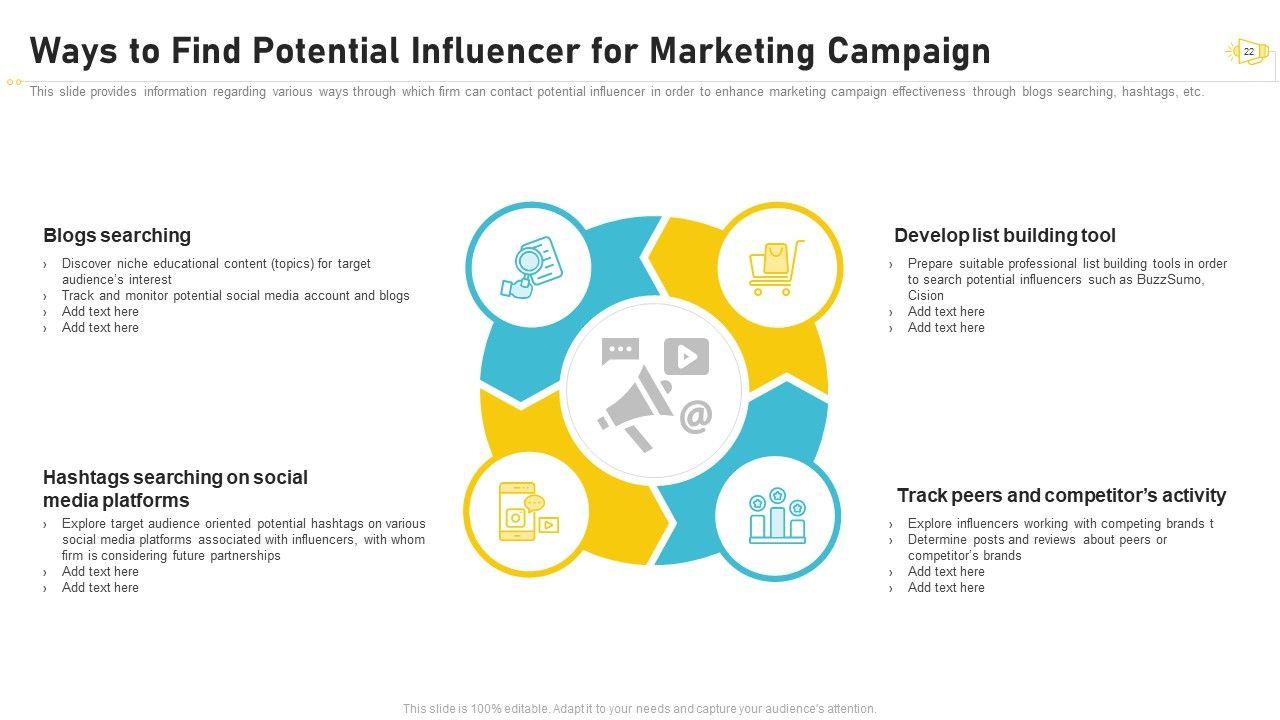 Ways to Find Potential Influencer for Marketing Campaign

22

This slide provides information regarding various ways through which firm can contact potential influencer in order to enhance marketing campaign effectiveness through blogs searching, hashtags, etc.

Blogs searching

› Discover niche educational content (topics) for target audience's interest
› Track and monitor potential social media account and blogs
› Add text here
› Add text here

Hashtags searching on social media platforms

› Explore target audience oriented potential hashtags on various social media platforms associated with influencers, with whom firm is considering future partnerships
› Add text here
› Add text here

Develop list building tool

› Prepare suitable professional list building tools in order to search potential influencers such as BuzzSumo, Cision
› Add text here
› Add text here

Track peers and competitor's activity

› Explore influencers working with competing brands t
› Determine posts and reviews about peers or competitor's brands
› Add text here
› Add text here

This slide is 100% editable. Adapt it to your needs and capture your audience's attention.